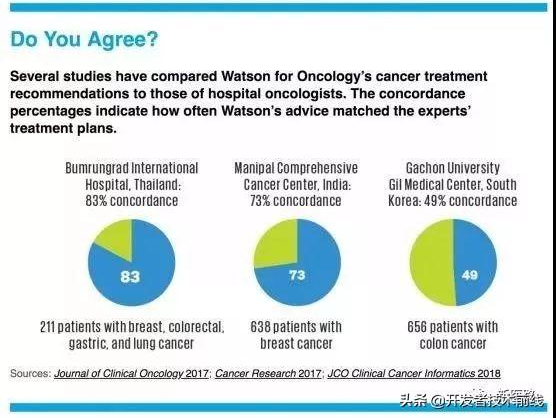 Do You Agree?

Several studies have compared Watson for Oncology's cancer treatment recommendations to those of hospital oncologists. The concordance percentages indicate how often Watson's advice matched the experts' treatment plans.

Bumrungrad International Hospital, Thailand: 83% concordance

83

211 patients with breast, colorectal, gastric, and lung cancer

Manipal Comprehensive Cancer Center, India: 73% concordance

73

638 patients with breast cancer

Gachon University Gil Medical Center, South Korea: 49% concordance

49

656 patients with colon cancer

Sources: Journal of Clinical Oncology 2017; Cancer Research 2017; JCO Clinical Cancer Informatics 2018

头条 @开发者技术前线